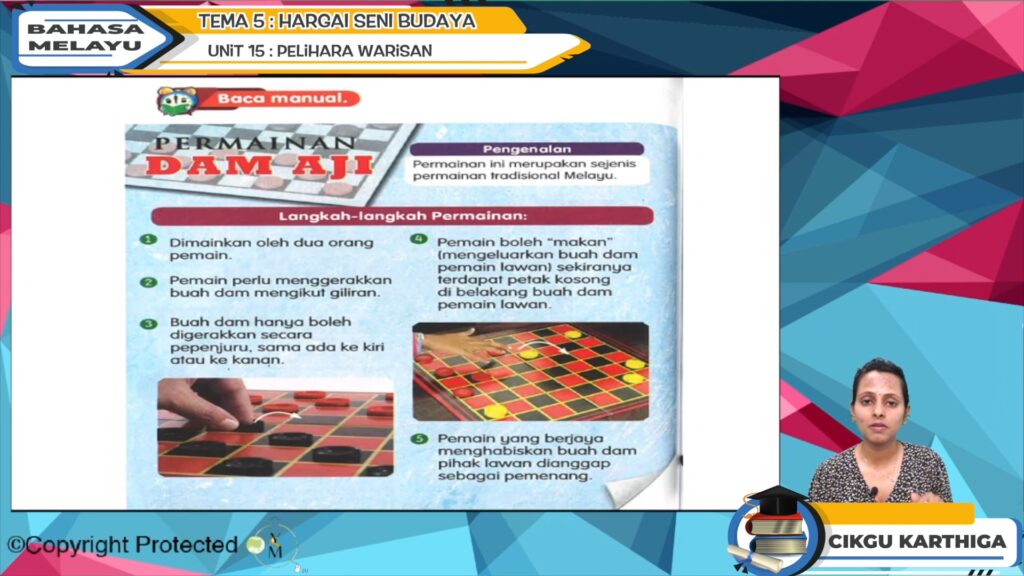 BAHASA MELAYU

TEMA 5 : HARGAI SENI BUDAYA

UNIT 15 : PELIHARA WARISAN

Baca manual.

PERMAINAN DAM AJI

Pengenalan

Permainan ini merupakan sejenis permainan tradisional Melayu.

Langkah-langkah Permainan:

1 Dimainkan oleh dua orang pemain.

2 Pemain perlu menggerakkan buah dam mengikut giliran.

3 Buah dam hanya boleh digerakkan secara pepenjuru, sama ada ke kiri atau ke kanan.

4 Pemain boleh "makan" (mengeluarkan buah dam pemain lawan) sekiranya terdapat petak kosong di belakang buah dam pemain lawan.

5 Pemain yang berjaya menghabiskan buah dam pihak lawan dianggap sebagai pemenang.

©Copyright Protected

CIKGU KARTHIGA